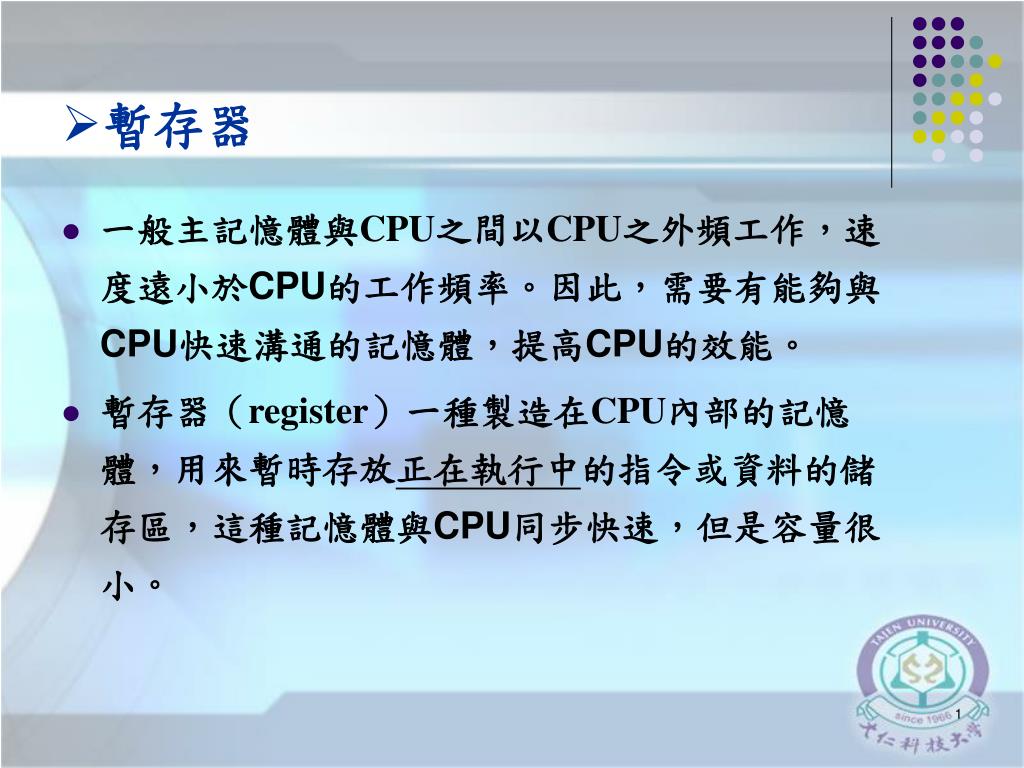 ➢暫存器

- 一般主記憶體與CPU之間以CPU之外頻工作，速度遠小於CPU的工作頻率。因此，需要有能夠與CPU快速溝通的記憶體，提高CPU的效能。
- 暫存器（register）一種製造在CPU內部的記憶體，用來暫時存放正在執行中的指令或資料的儲存區，這種記憶體與CPU同步快速，但是容量很小。

TAJEN UNIVERSITY
since 1966
大仁科技大學
1